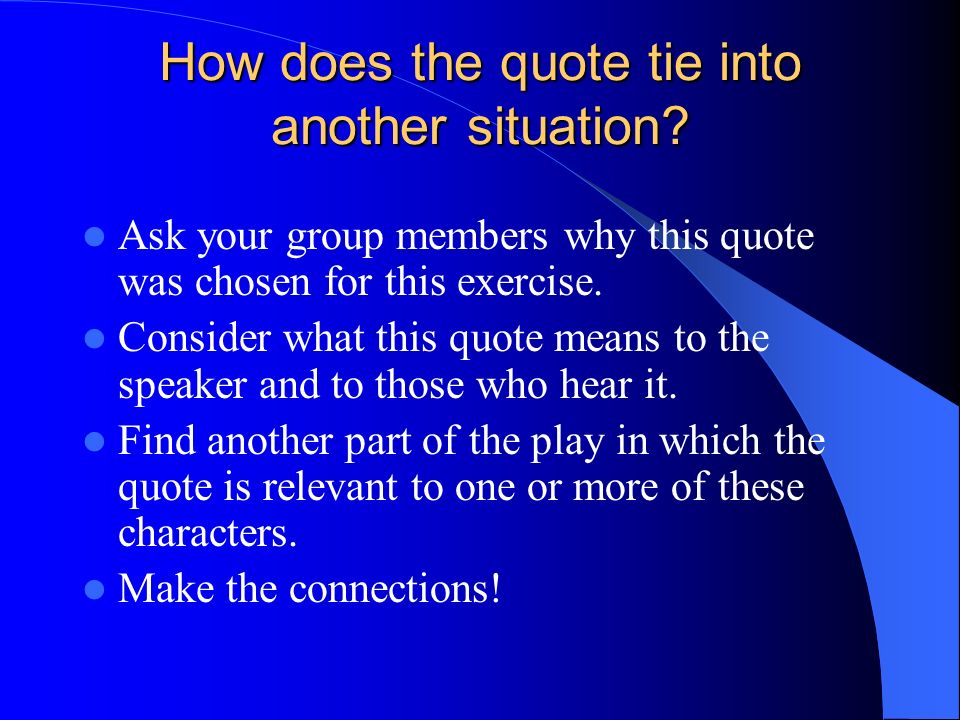 How does the quote tie into another situation?

- Ask your group members why this quote was chosen for this exercise.
- Consider what this quote means to the speaker and to those who hear it.
- Find another part of the play in which the quote is relevant to one or more of these characters.
- Make the connections!